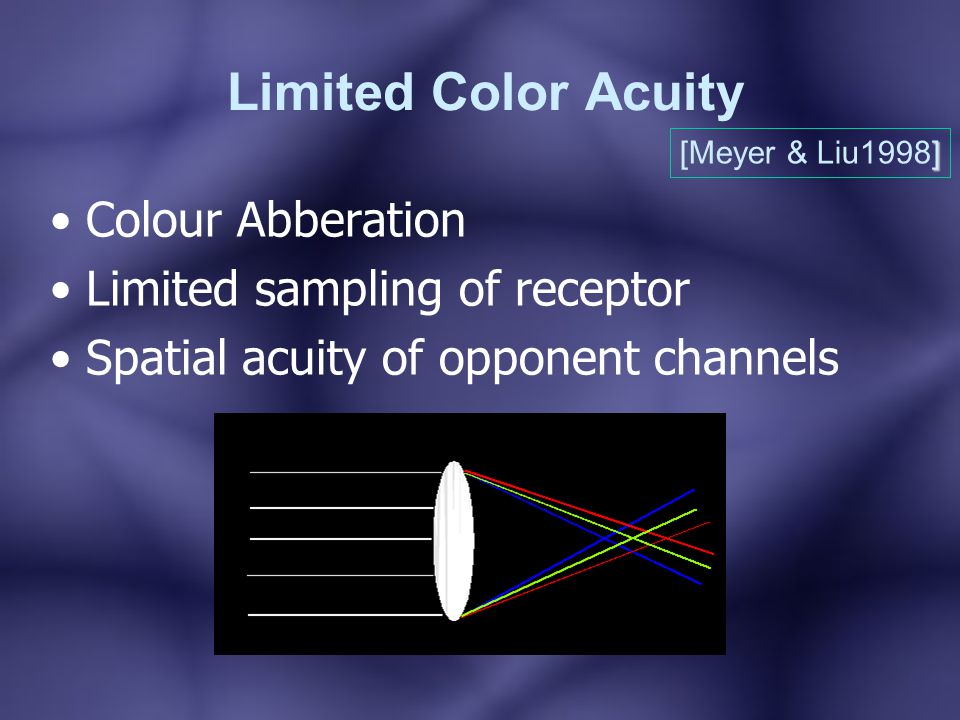 Limited Color Acuity

[Meyer & Liu1998]

• Colour Abberation
• Limited sampling of receptor
• Spatial acuity of opponent channels